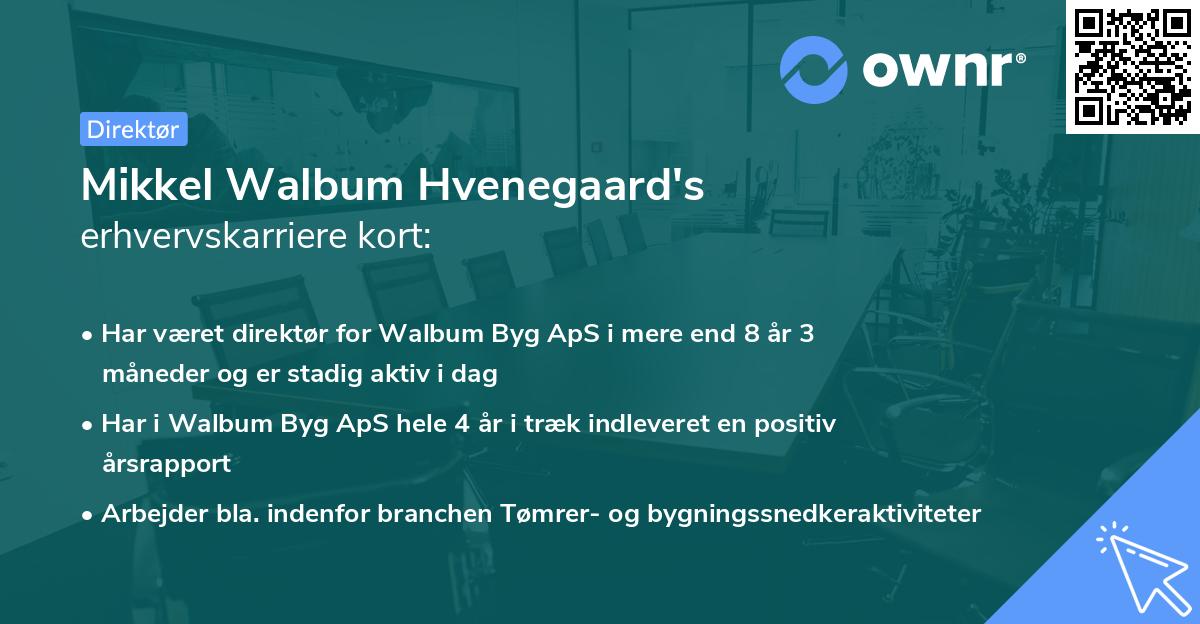 ownr®

Direktør

Mikkel Walbum Hvenegaard's
erhvervskarriere kort:

• Har været direktør for Walbum Byg ApS i mere end 8 år 3 måneder og er stadig aktiv i dag

• Har i Walbum Byg ApS hele 4 år i træk indleveret en positiv årsrapport

• Arbejder bla. indenfor branchen Tømrer- og bygningssnedkeraktiviteter